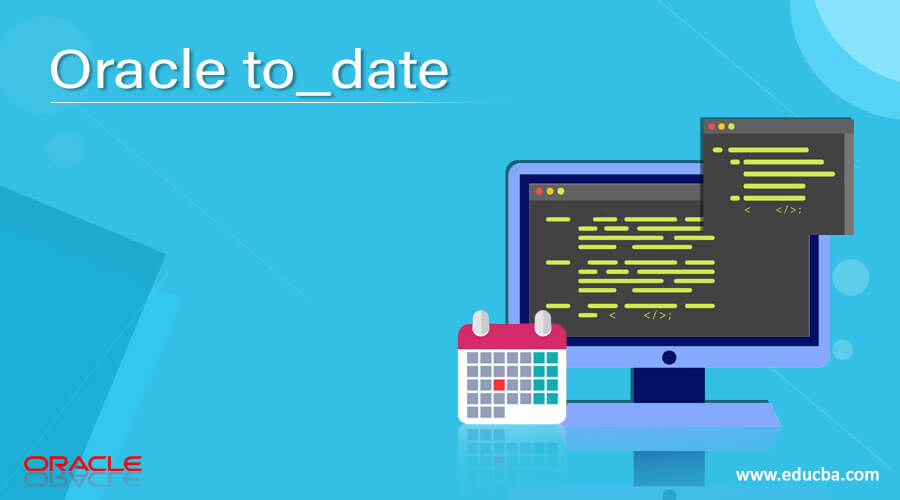 Oracle to_date

< </>;

< </>;

ORACLE

www.educba.com